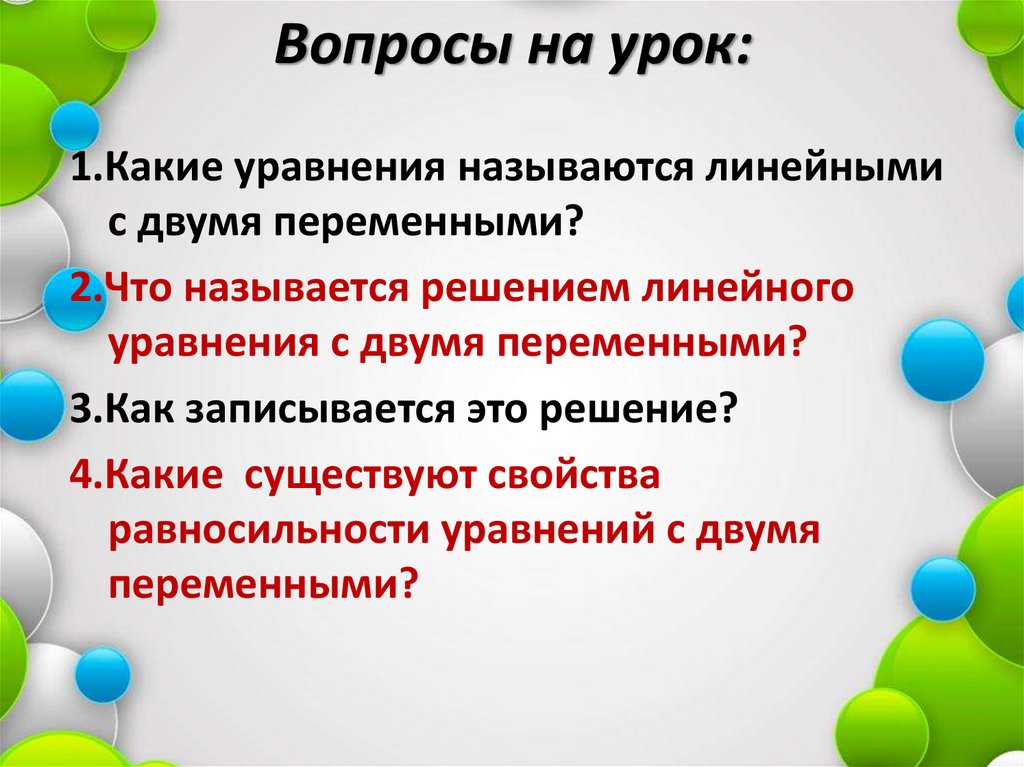 Вопросы на урок:

1.Какие уравнения называются линейными с двумя переменными?

2.Что называется решением линейного уравнения с двумя переменными?

3.Как записывается это решение?

4.Какие  существуют свойства равносильности уравнений с двумя переменными?